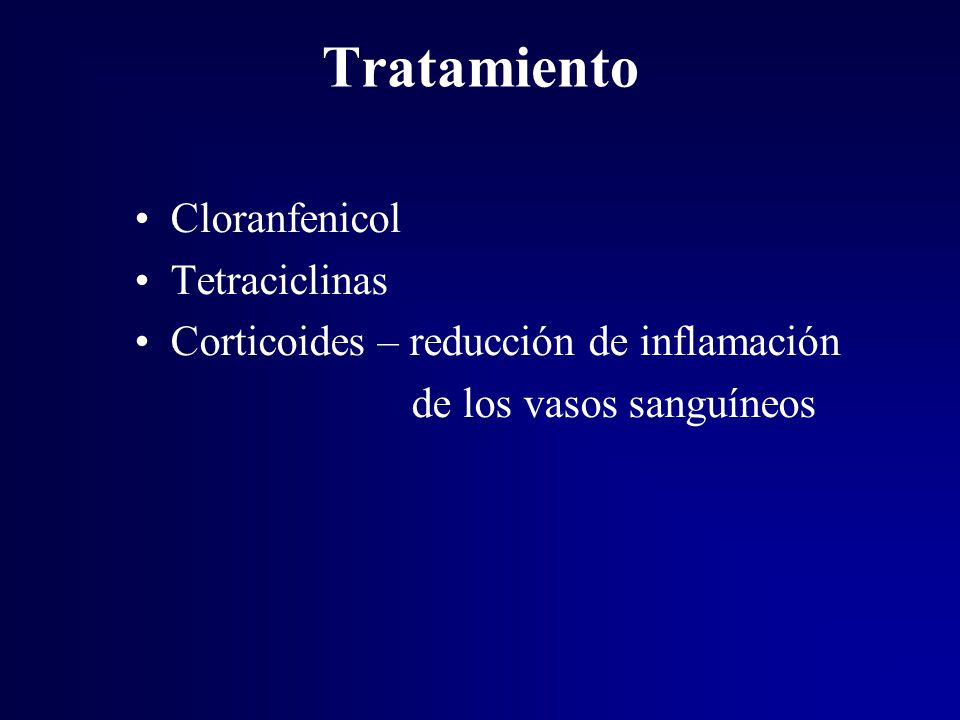 Tratamiento

• Cloranfenicol
• Tetraciclinas
• Corticoides – reducción de inflamación de los vasos sanguíneos